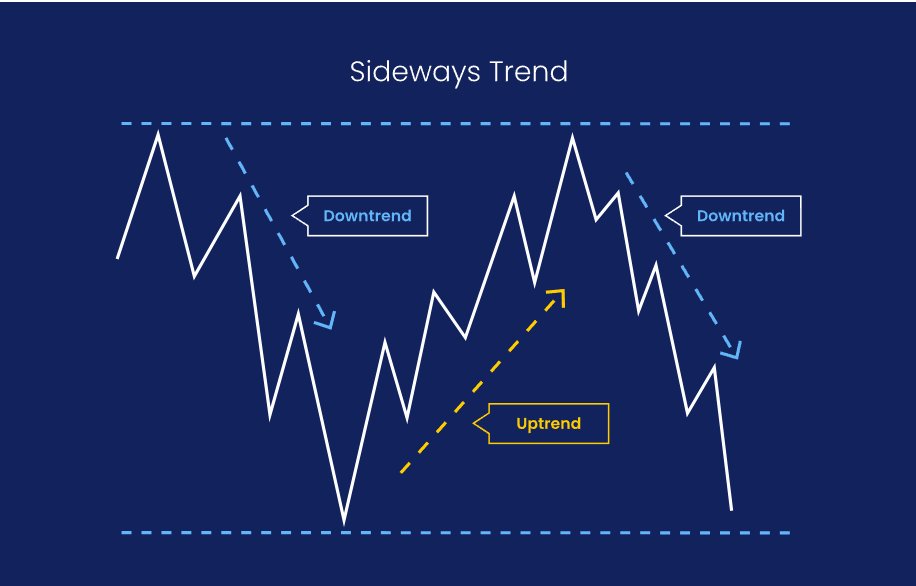 Sideways Trend

Downtrend

Downtrend

Uptrend